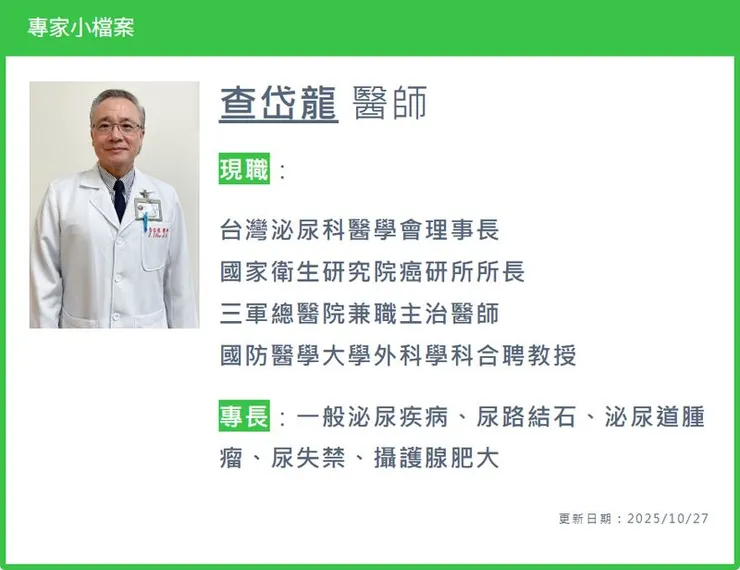 專家小檔案

查岱龍 醫師

現職：

台灣泌尿科醫學會理事長
國家衛生研究院癌研所所長
三軍總醫院兼職主治醫師
國防醫學大學外科學科合聘教授

專長：一般泌尿疾病、尿路結石、泌尿道腫瘤、尿失禁、攝護腺肥大

更新日期：2025/10/27